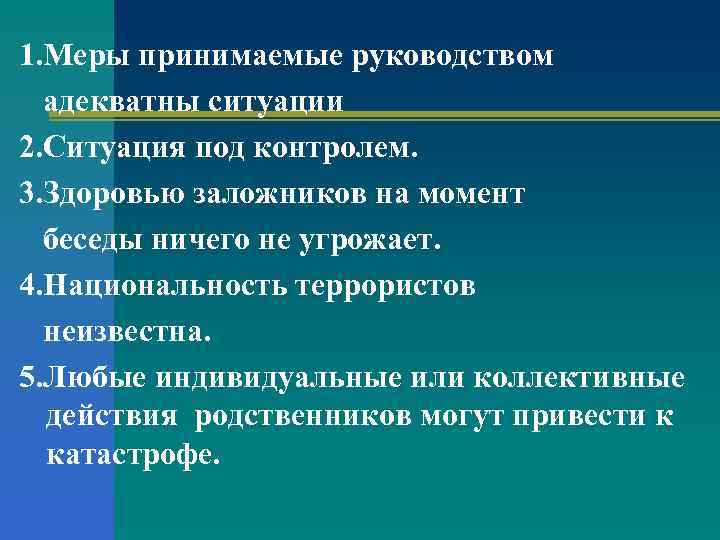 1.Меры принимаемые руководством адекватны ситуации

2.Ситуация под контролем.

3.Здоровью заложников на момент беседы ничего не угрожает.

4.Национальность террористов неизвестна.

5.Любые индивидуальные или коллективные действия родственников могут привести к катастрофе.